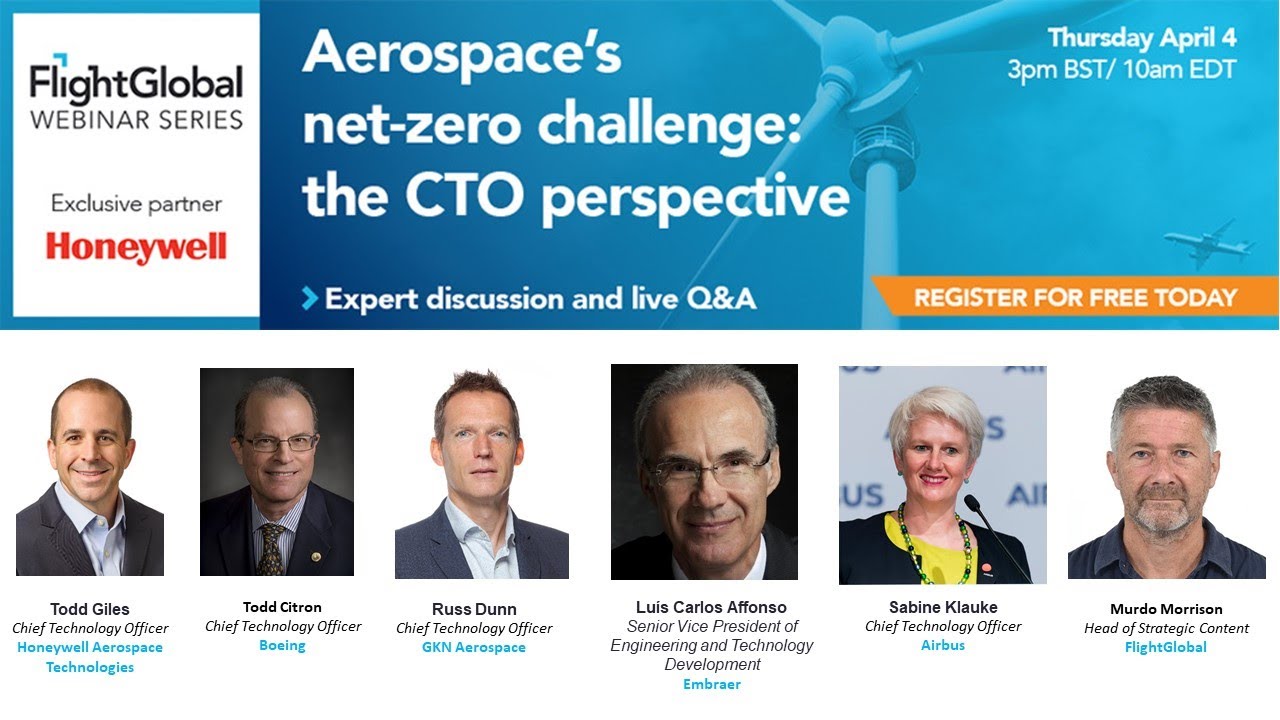 FlightGlobal
WEBINAR SERIES

Exclusive partner
Honeywell

Aerospace's net-zero challenge: the CTO perspective

Thursday April 4
3pm BST/ 10am EDT

Expert discussion and live Q&A

REGISTER FOR FREE TODAY

Todd Giles
Chief Technology Officer
Honeywell Aerospace Technologies

Todd Citron
Chief Technology Officer
Boeing

Russ Dunn
Chief Technology Officer
GKN Aerospace

Luís Carlos Affonso
Senior Vice President of Engineering and Technology Development
Embraer

Sabine Klauke
Chief Technology Officer
Airbus

Murdo Morrison
Head of Strategic Content
FlightGlobal